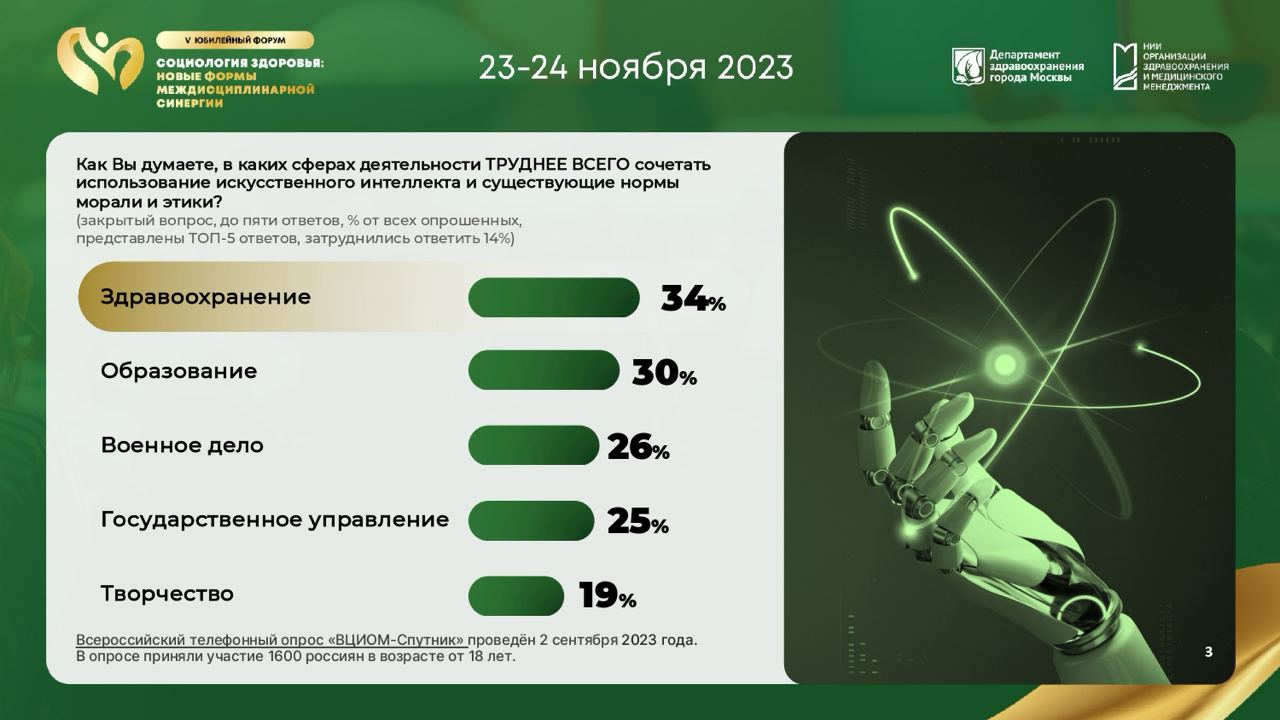 V ЮБИЛЕЙНЫЙ ФОРУМ
СОЦИОЛОГИЯ ЗДОРОВЬЯ: НОВЫЕ ФОРМЫ МЕЖДИСЦИПЛИНАРНОЙ СИНЕРГИИ

23-24 ноября 2023

Департамент здравоохранения города Москвы

НИИ ОРГАНИЗАЦИИ ЗДРАВООХРАНЕНИЯ И МЕДИЦИНСКОГО МЕНЕДЖМЕНТА

Как Вы думаете, в каких сферах деятельности ТРУДНЕЕ ВСЕГО сочетать использование искусственного интеллекта и существующие нормы морали и этики?
(закрытый вопрос, до пяти ответов, % от всех опрошенных, представлены ТОП-5 ответов, затруднились ответить 14%)

Здравоохранение 34%

Образование 30%

Военное дело 26%

Государственное управление 25%

Творчество 19%

Всероссийский телефонный опрос «ВЦИОМ-Спутник» проведён 2 сентября 2023 года.
В опросе приняли участие 1600 россиян в возрасте от 18 лет.

3